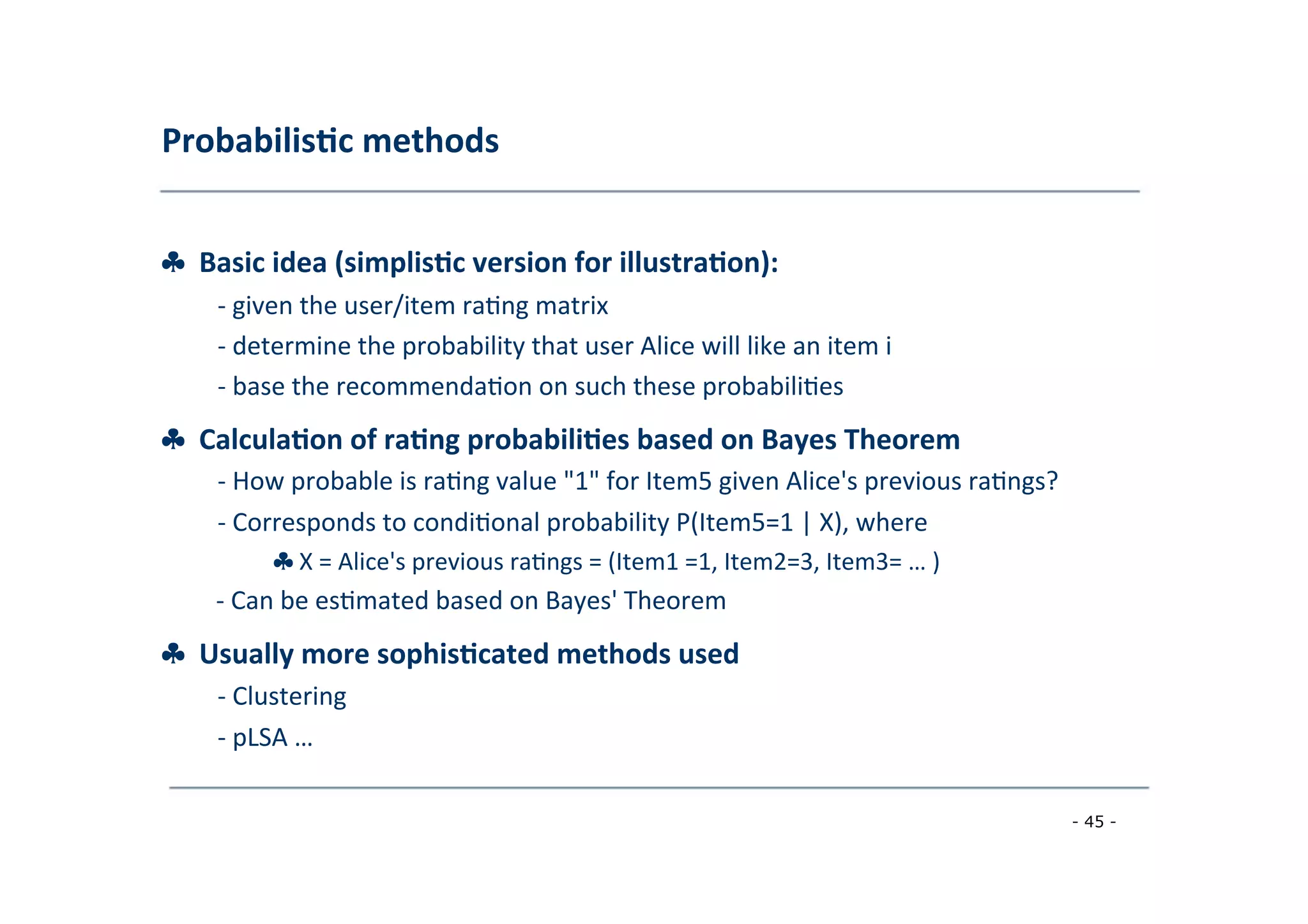 Probabilistic methods

♣ Basic idea (simplistic version for illustration):

- given the user/item rating matrix

- determine the probability that user Alice will like an item i

- base the recommendation on such these probabilities

♣ Calculation of rating probabilities based on Bayes Theorem

- How probable is rating value "1" for Item5 given Alice's previous ratings?

- Corresponds to conditional probability P(Item5=1 | X), where

♣ X = Alice's previous ratings = (Item1 =1, Item2=3, Item3= … )

- Can be estimated based on Bayes' Theorem

♣ Usually more sophisticated methods used

- Clustering

- pLSA …

- 45 -